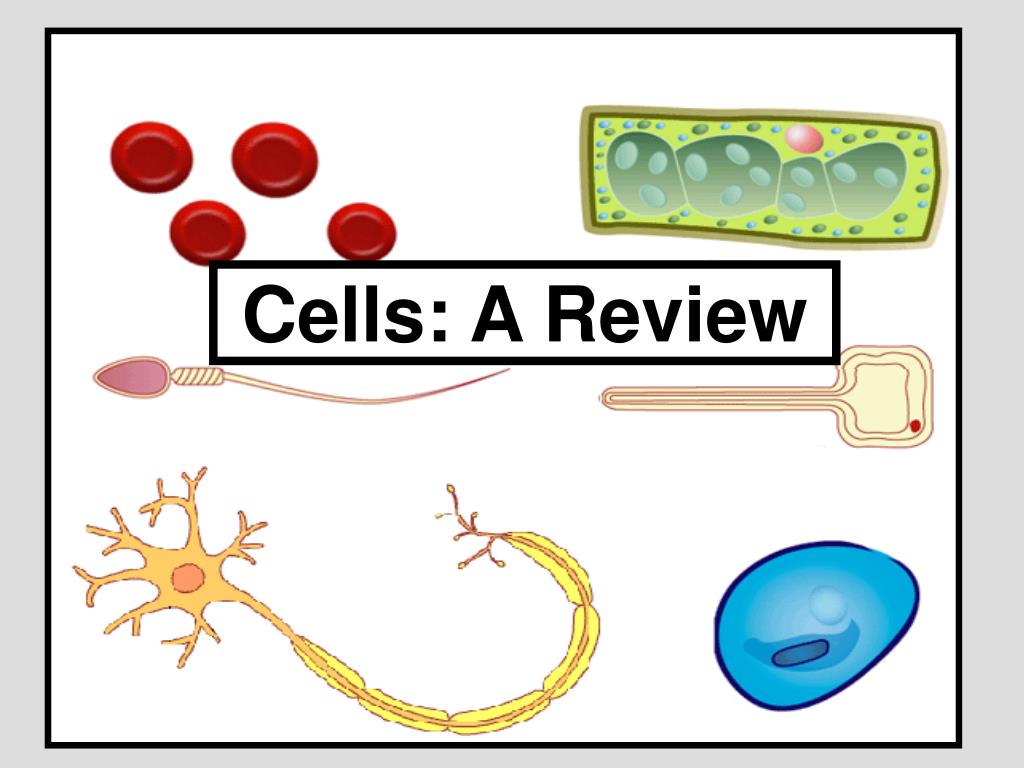 Cells: A Review